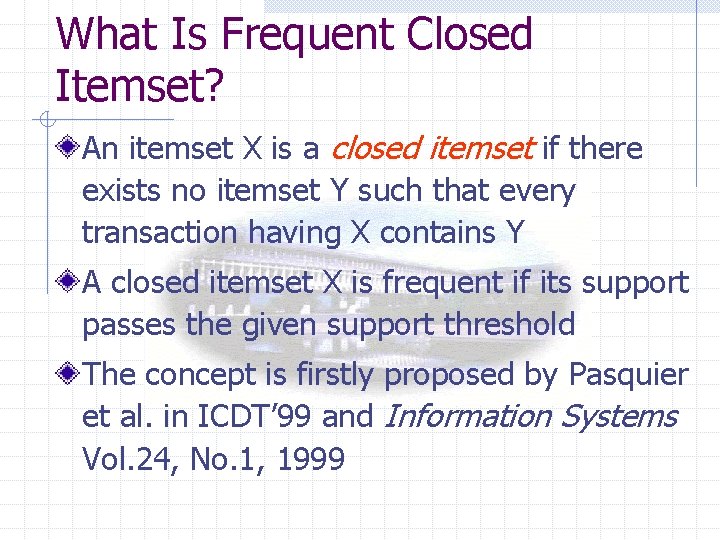 What Is Frequent Closed Itemset?

An itemset X is a closed itemset if there exists no itemset Y such that every transaction having X contains Y

A closed itemset X is frequent if its support passes the given support threshold

The concept is firstly proposed by Pasquier et al. in ICDT'99 and Information Systems Vol.24, No.1, 1999